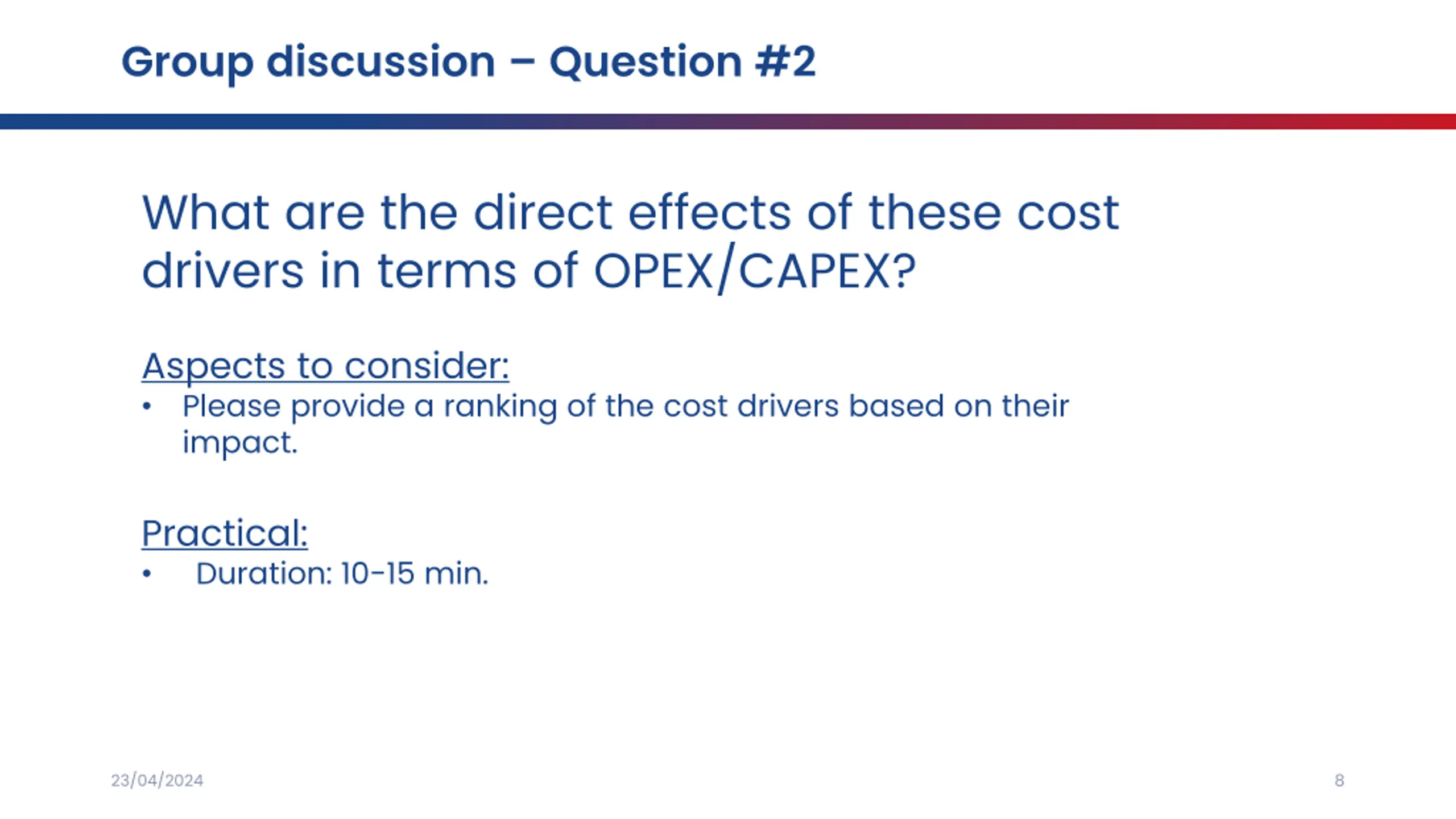 Group discussion – Question #2

What are the direct effects of these cost drivers in terms of OPEX/CAPEX?

Aspects to consider:
• Please provide a ranking of the cost drivers based on their impact.

Practical:
• Duration: 10-15 min.

23/04/2024

8